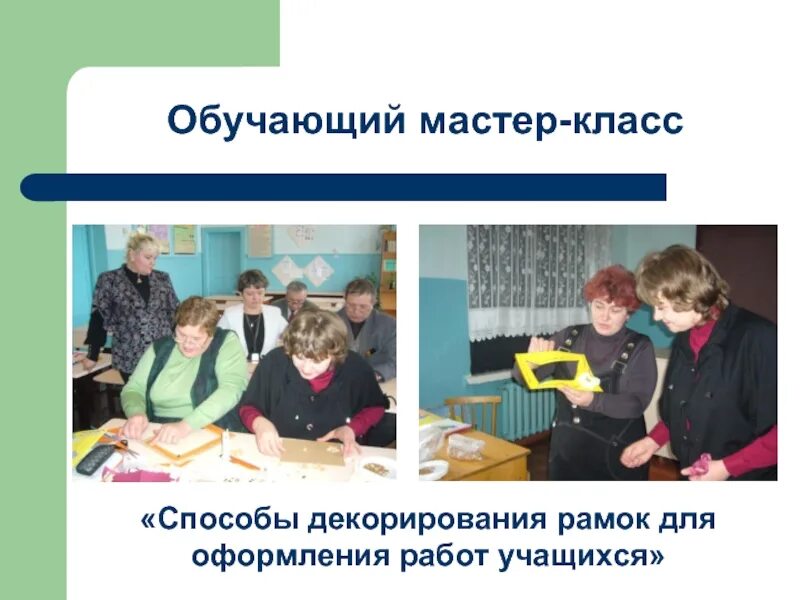 Обучающий мастер-класс

«Способы декорирования рамок для оформления работ учащихся»